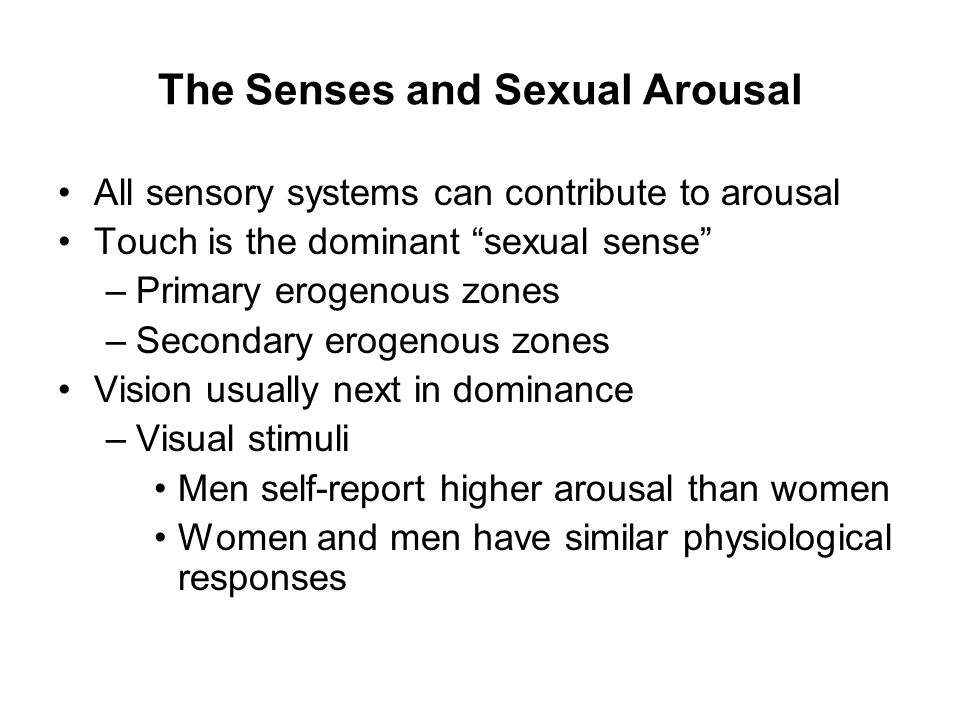 The Senses and Sexual Arousal

• All sensory systems can contribute to arousal
• Touch is the dominant “sexual sense”
– Primary erogenous zones
– Secondary erogenous zones
• Vision usually next in dominance
– Visual stimuli
• Men self-report higher arousal than women
• Women and men have similar physiological responses